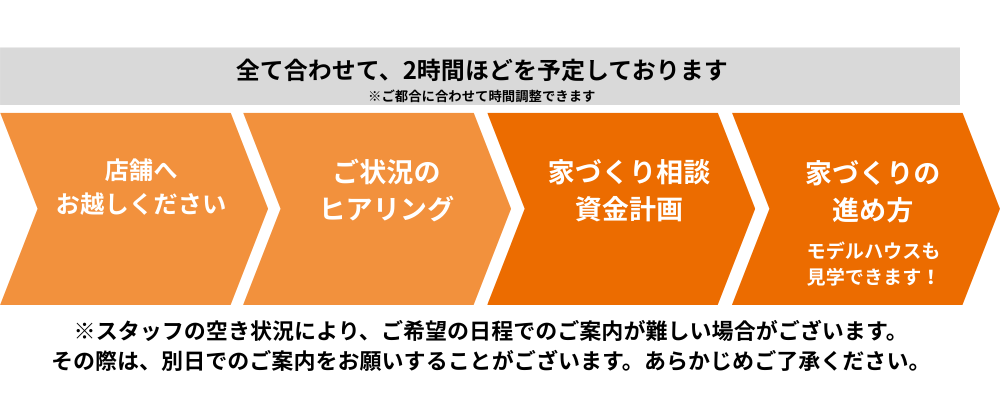 全て合わせて、2時間ほどを予定しております
※ご都合に合わせて時間調整できます

店舗へ
お越しください

ご状況の
ヒアリング

家づくり相談
資金計画

家づくりの
進め方

モデルハウスも
見学できます！

※スタッフの空き状況により、ご希望の日程でのご案内が難しい場合がございます。
その際は、別日でのご案内をお願いすることがございます。あらかじめご了承ください。